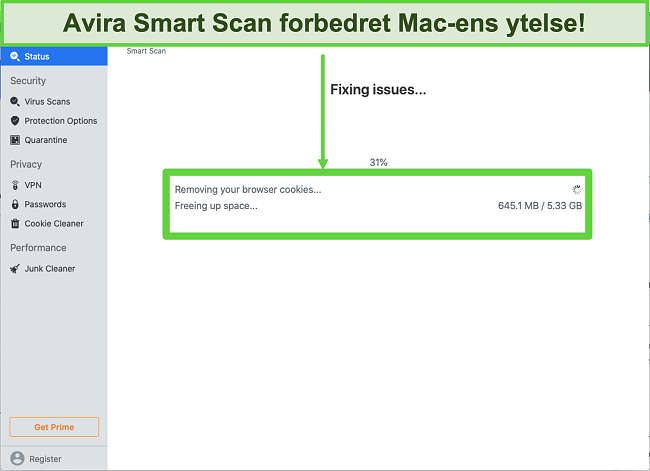 Avira Smart Scan forbedret Mac-ens ytelse!

Status

Security

Virus Scans

Protection Options

Quarantine

Privacy

VPN

Passwords

Cookie Cleaner

Performance

Junk Cleaner

Get Prime

Register

Smart Scan

Fixing issues...

31%

Removing your browser cookies...

Freeing up space... 645.1 MB / 5.33 GB